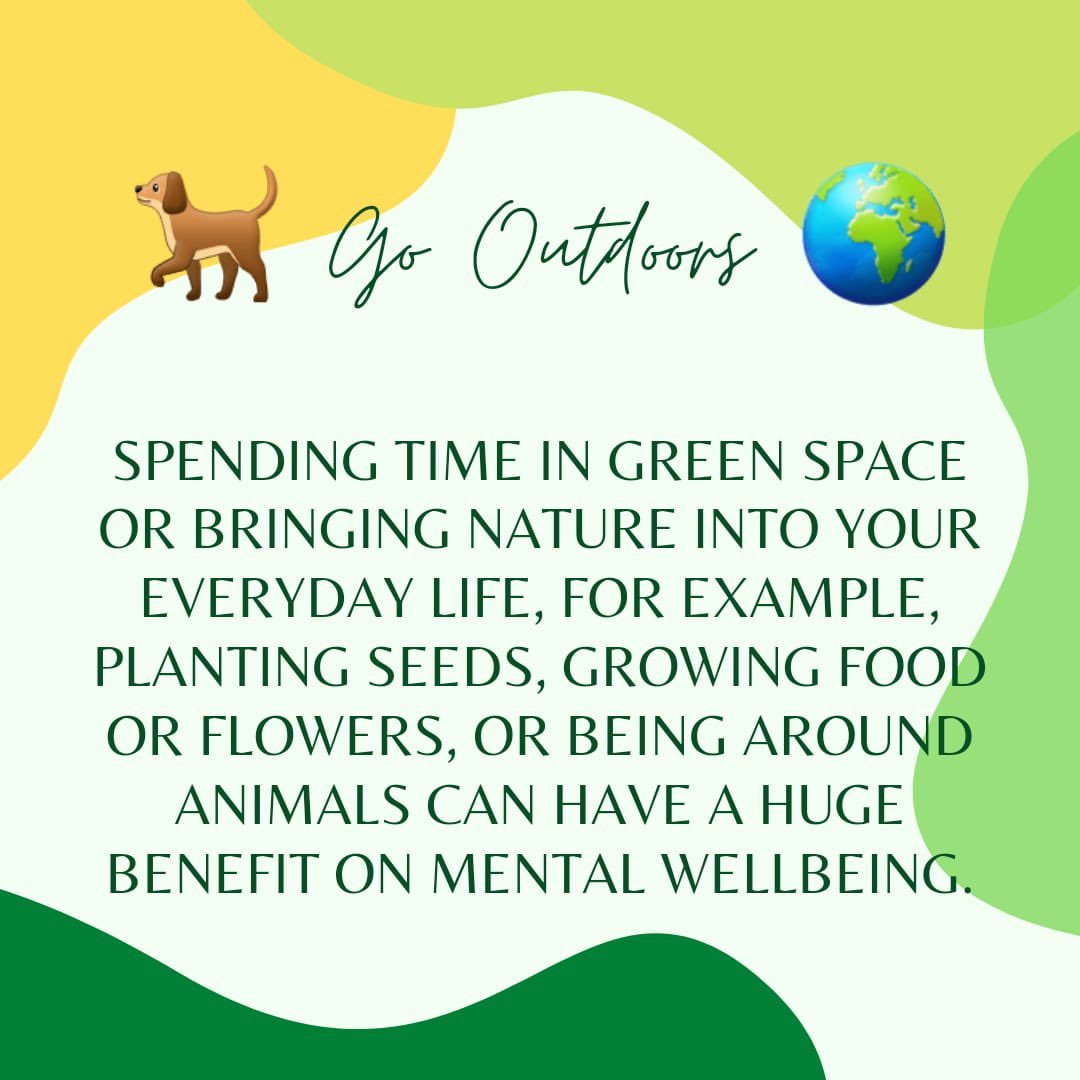 Go Outdoors

SPENDING TIME IN GREEN SPACE OR BRINGING NATURE INTO YOUR EVERYDAY LIFE, FOR EXAMPLE, PLANTING SEEDS, GROWING FOOD OR FLOWERS, OR BEING AROUND ANIMALS CAN HAVE A HUGE BENEFIT ON MENTAL WELLBEING.